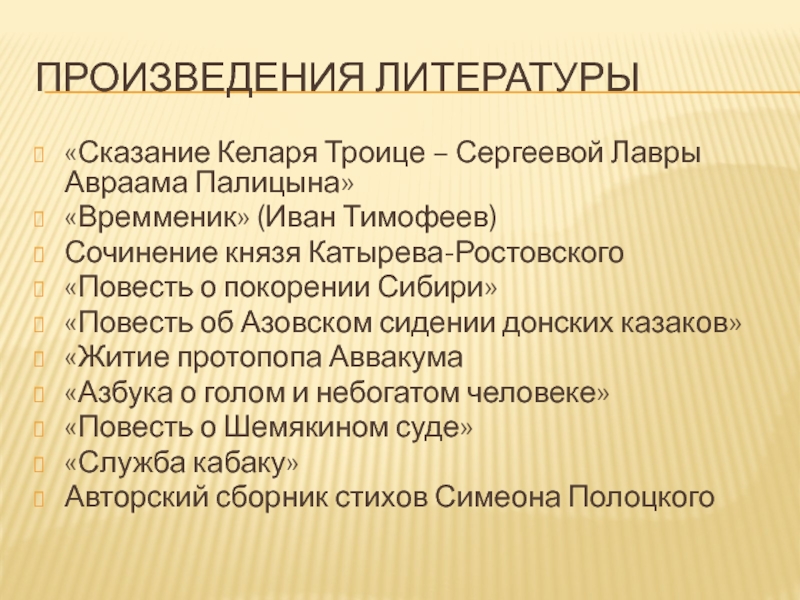 ПРОИЗВЕДЕНИЯ ЛИТЕРАТУРЫ

«Сказание Келаря Троице – Сергеевой Лавры Авраама Палицына»
«Времменик» (Иван Тимофеев)
Сочинение князя Катырева-Ростовского
«Повесть о покорении Сибири»
«Повесть об Азовском сидении донских казаков»
«Житие протопопа Аввакума
«Азбука о голом и небогатом человеке»
«Повесть о Шемякином суде»
«Служба кабаку»
Авторский сборник стихов Симеона Полоцкого